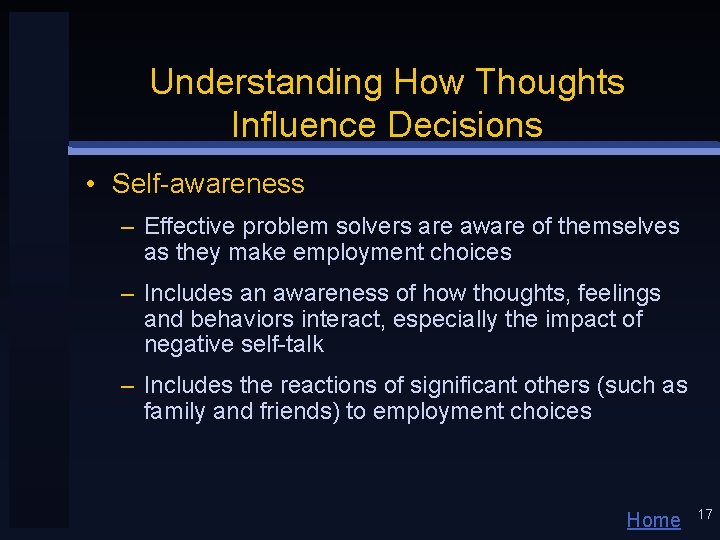 Understanding How Thoughts Influence Decisions

• Self-awareness

– Effective problem solvers are aware of themselves as they make employment choices

– Includes an awareness of how thoughts, feelings and behaviors interact, especially the impact of negative self-talk

– Includes the reactions of significant others (such as family and friends) to employment choices

Home

17